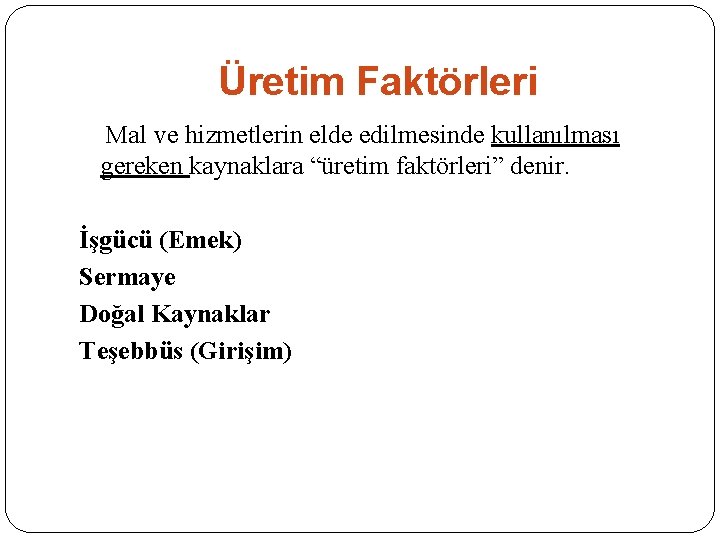 Üretim Faktörleri

Mal ve hizmetlerin elde edilmesinde kullanılması gereken kaynaklara “üretim faktörleri” denir.

İşgücü (Emek)
Sermaye
Doğal Kaynaklar
Teşebbüs (Girişim)